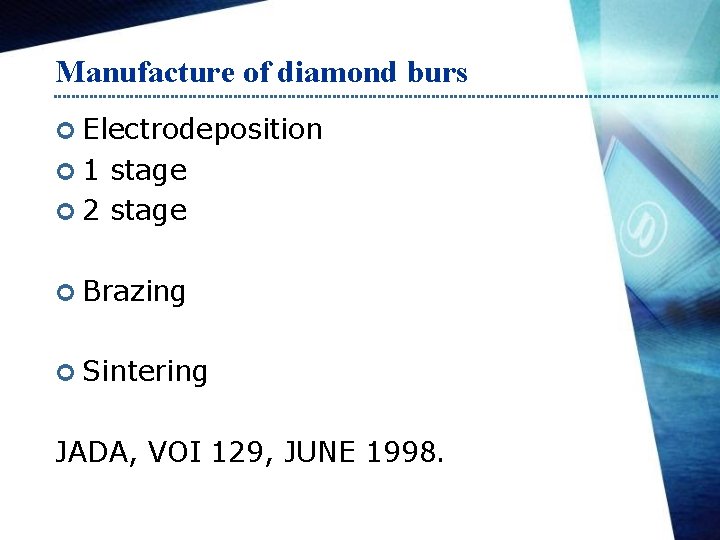 Manufacture of diamond burs

Electrodeposition
1 stage
2 stage

Brazing

Sintering

JADA, VOI 129, JUNE 1998.